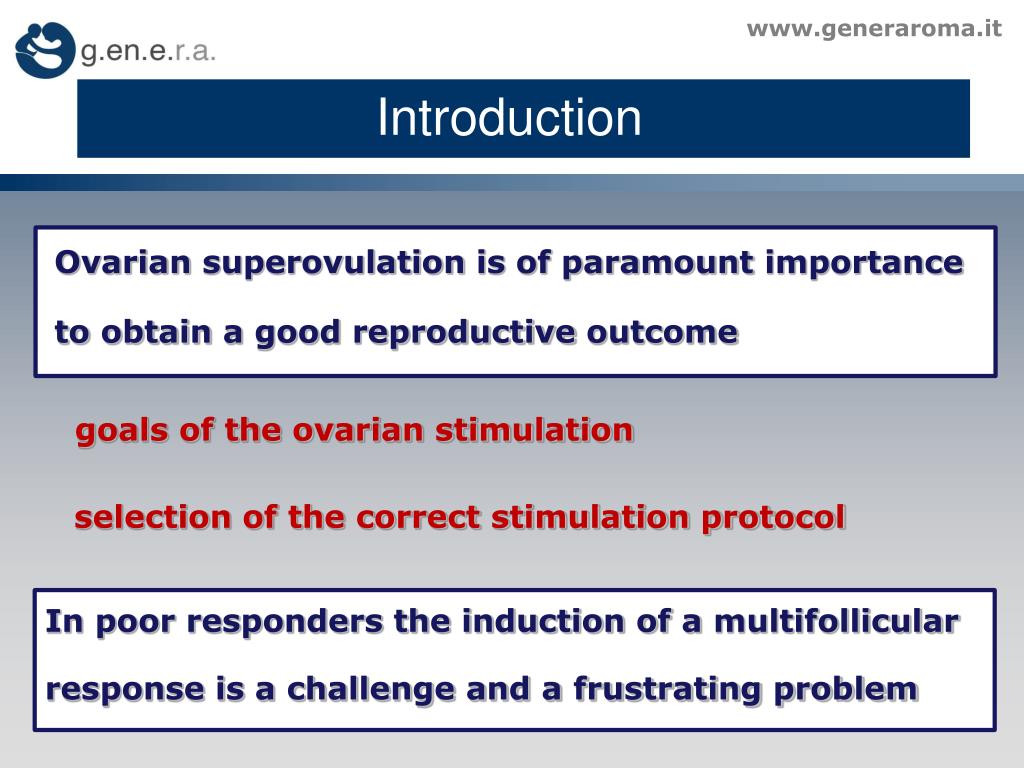 g.en.e.r.a.

www.generaroma.it

Introduction

Ovarian superovulation is of paramount importance to obtain a good reproductive outcome

goals of the ovarian stimulation

selection of the correct stimulation protocol

In poor responders the induction of a multifollicular response is a challenge and a frustrating problem